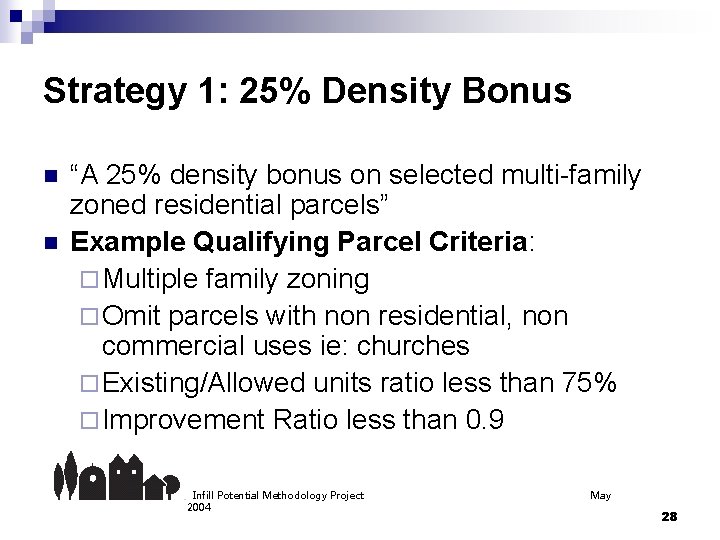 Strategy 1: 25% Density Bonus

“A 25% density bonus on selected multi-family zoned residential parcels”

Example Qualifying Parcel Criteria:

Multiple family zoning

Omit parcels with non residential, non commercial uses ie: churches

Existing/Allowed units ratio less than 75%

Improvement Ratio less than 0.9

Infill Potential Methodology Project May 2004

28